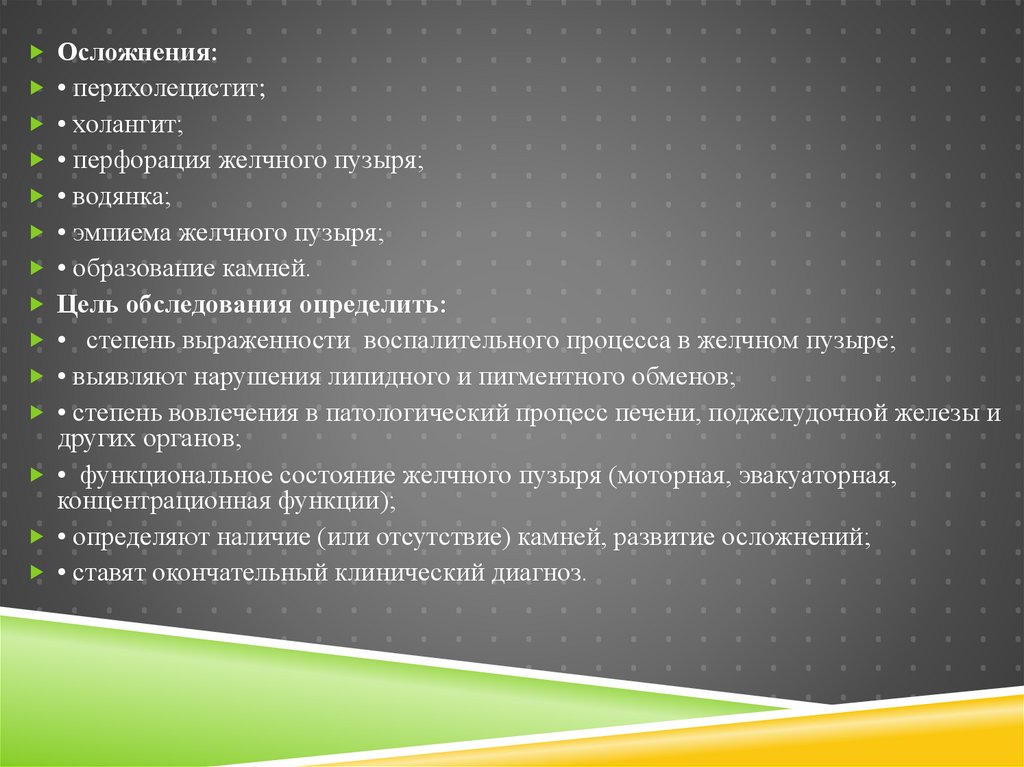 Осложнения:
• перихолецистит;
• холангит;
• перфорация желчного пузыря;
• водянка;
• эмпиема желчного пузыря;
• образование камней.
Цель обследования определить:
• степень выраженности воспалительного процесса в желчном пузыре;
• выявляют нарушения липидного и пигментного обменов;
• степень вовлечения в патологический процесс печени, поджелудочной железы и других органов;
• функциональное состояние желчного пузыря (моторная, эвакуаторная, концентрационная функции);
• определяют наличие (или отсутствие) камней, развитие осложнений;
• ставят окончательный клинический диагноз.